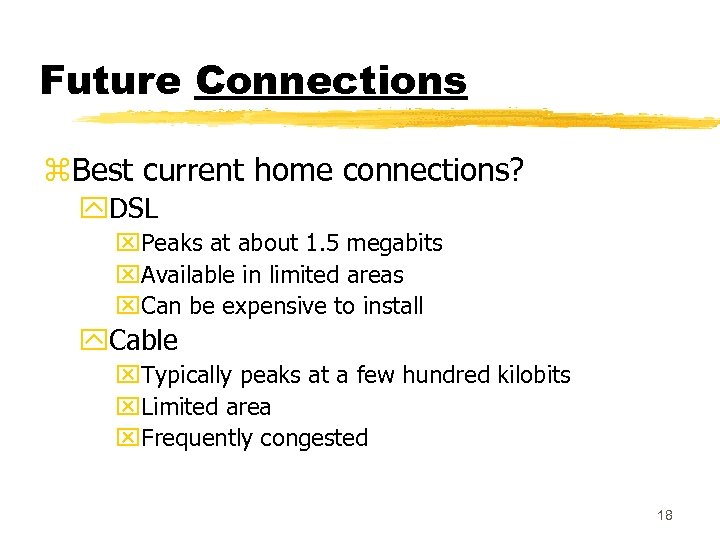 Future Connections

Best current home connections?

DSL

Peaks at about 1.5 megabits

Available in limited areas

Can be expensive to install

Cable

Typically peaks at a few hundred kilobits

Limited area

Frequently congested

18